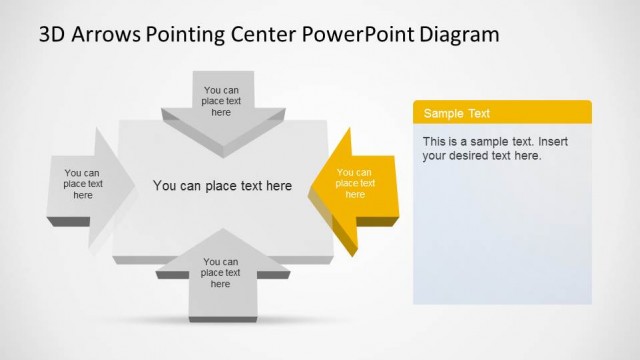 3D Arrows Pointing Center PowerPoint Diagram

You can place text here

You can place text here

You can place text here

You can place text here

You can place text here

Sample Text

This is a sample text. Insert your desired text here.